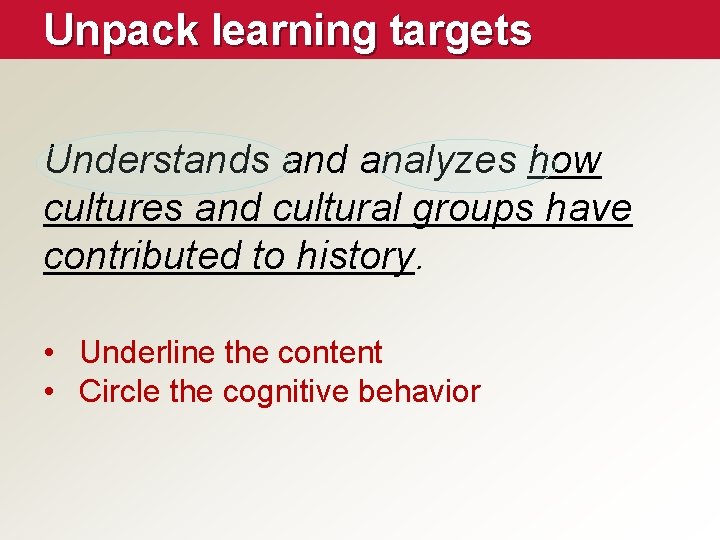 Unpack learning targets

Understands and analyzes how cultures and cultural groups have contributed to history.

• Underline the content
• Circle the cognitive behavior